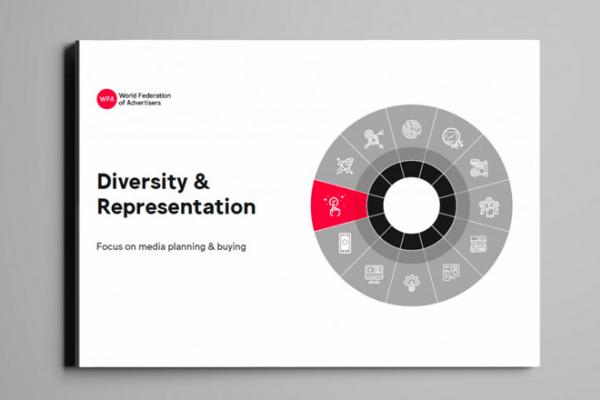 WFA World Federation of Advertisers

Diversity & Representation

Focus on media planning & buying